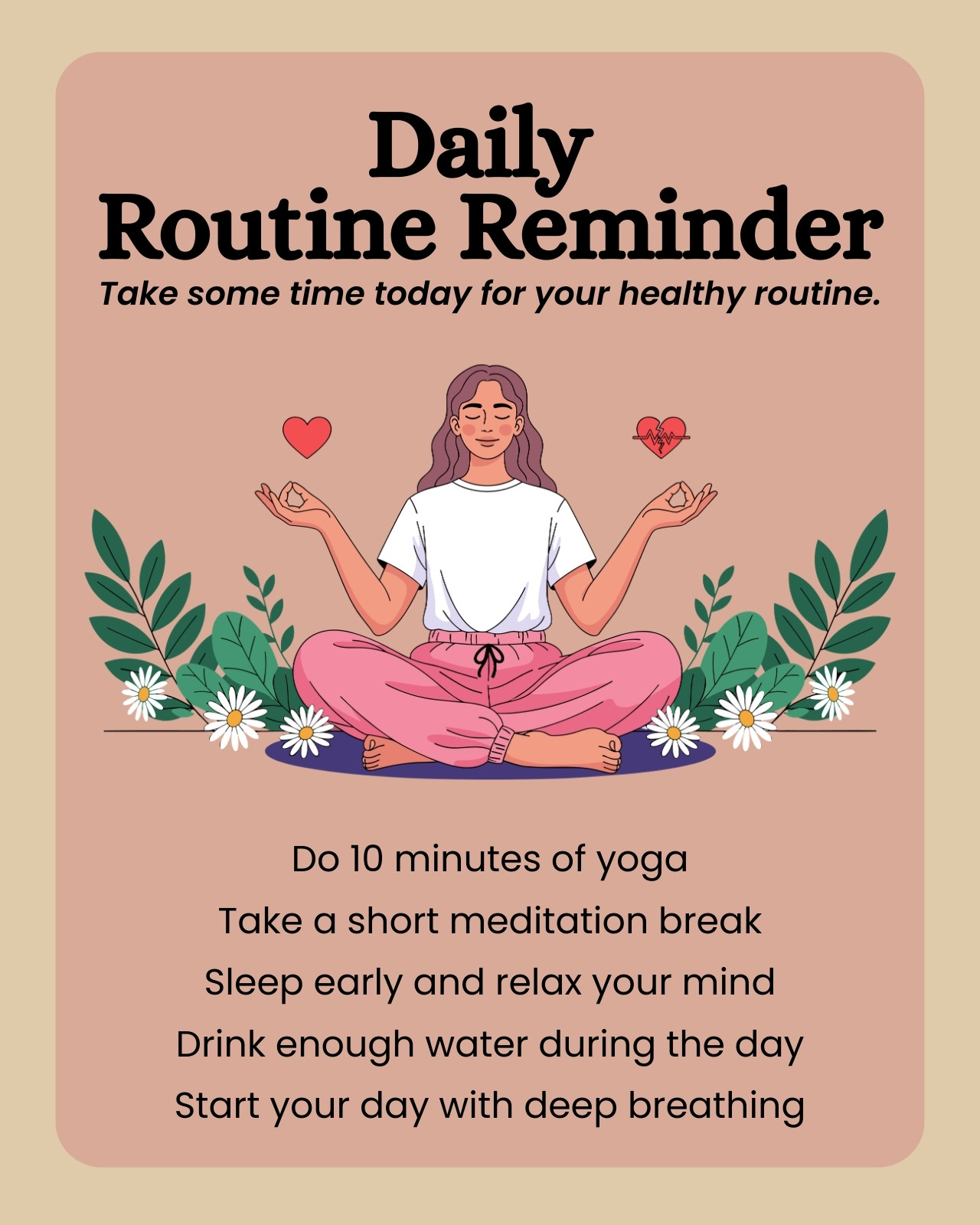 Daily
Routine Reminder

Take some time today for your healthy routine.

Do 10 minutes of yoga
Take a short meditation break
Sleep early and relax your mind
Drink enough water during the day
Start your day with deep breathing